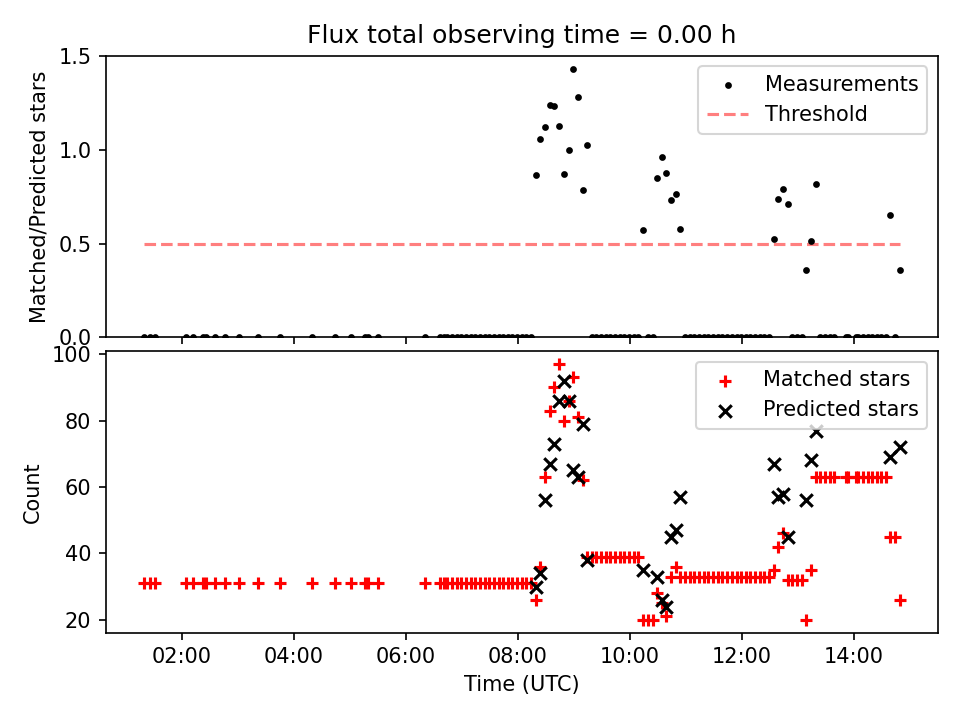 Flux total observing time = 0.00 h

Matched/Predicted stars

1.5
1.0
0.5
0.0

Measurements
Threshold

Count

100
80
60
40
20

Matched stars
Predicted stars

02:00
04:00
06:00
08:00
10:00
12:00
14:00

Time (UTC)